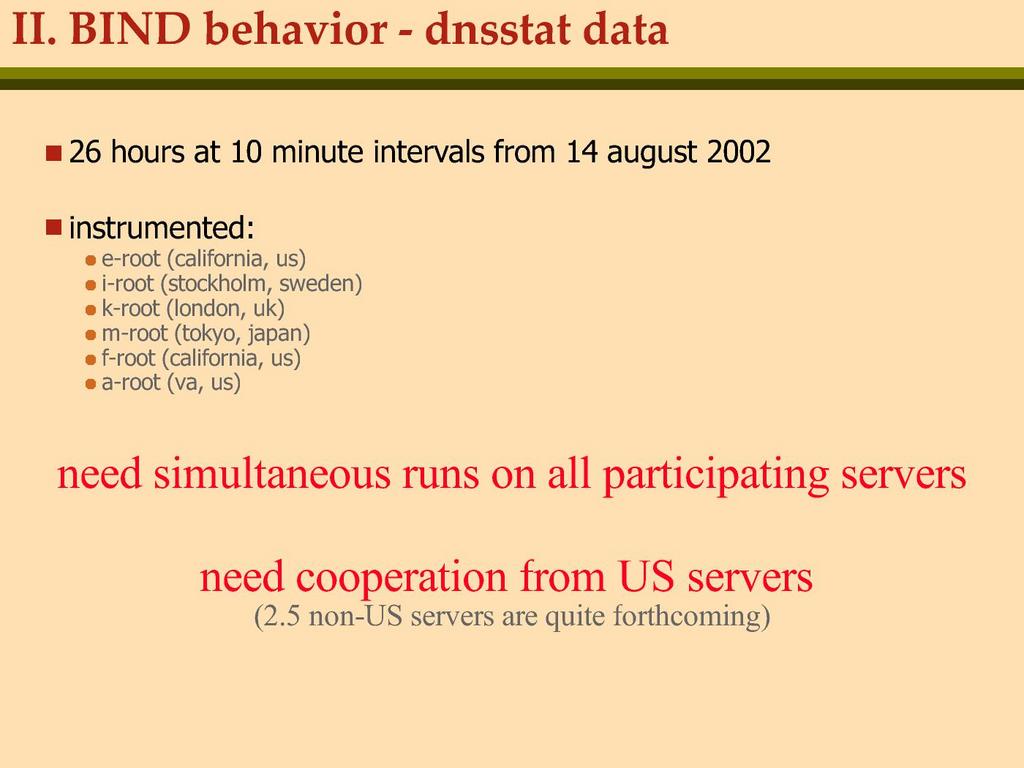 II. BIND behavior - dnsstat data

26 hours at 10 minute intervals from 14 august 2002

instrumented:
e-root (california, us)
i-root (stockholm, sweden)
k-root (london, uk)
m-root (tokyo, japan)
f-root (california, us)
a-root (va, us)

need simultaneous runs on all participating servers

need cooperation from US servers
(2.5 non-US servers are quite forthcoming)